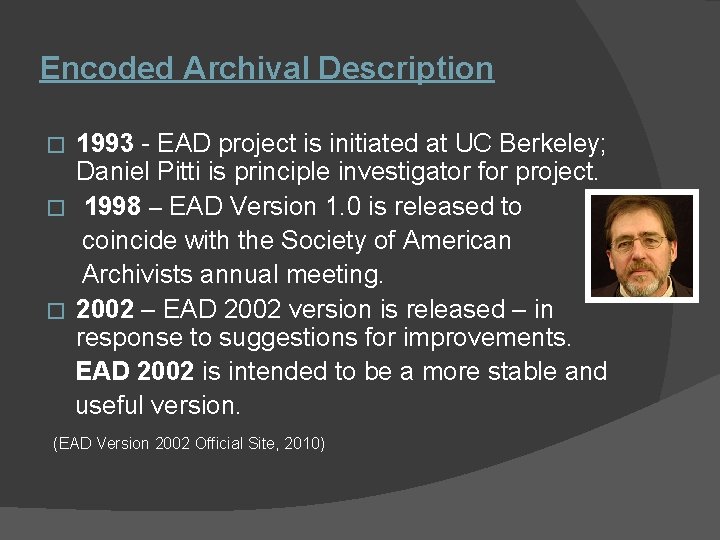 Encoded Archival Description

□ 1993 - EAD project is initiated at UC Berkeley; Daniel Pitti is principle investigator for project.

□ 1998 – EAD Version 1.0 is released to coincide with the Society of American Archivists annual meeting.

□ 2002 – EAD 2002 version is released – in response to suggestions for improvements. EAD 2002 is intended to be a more stable and useful version.

(EAD Version 2002 Official Site, 2010)